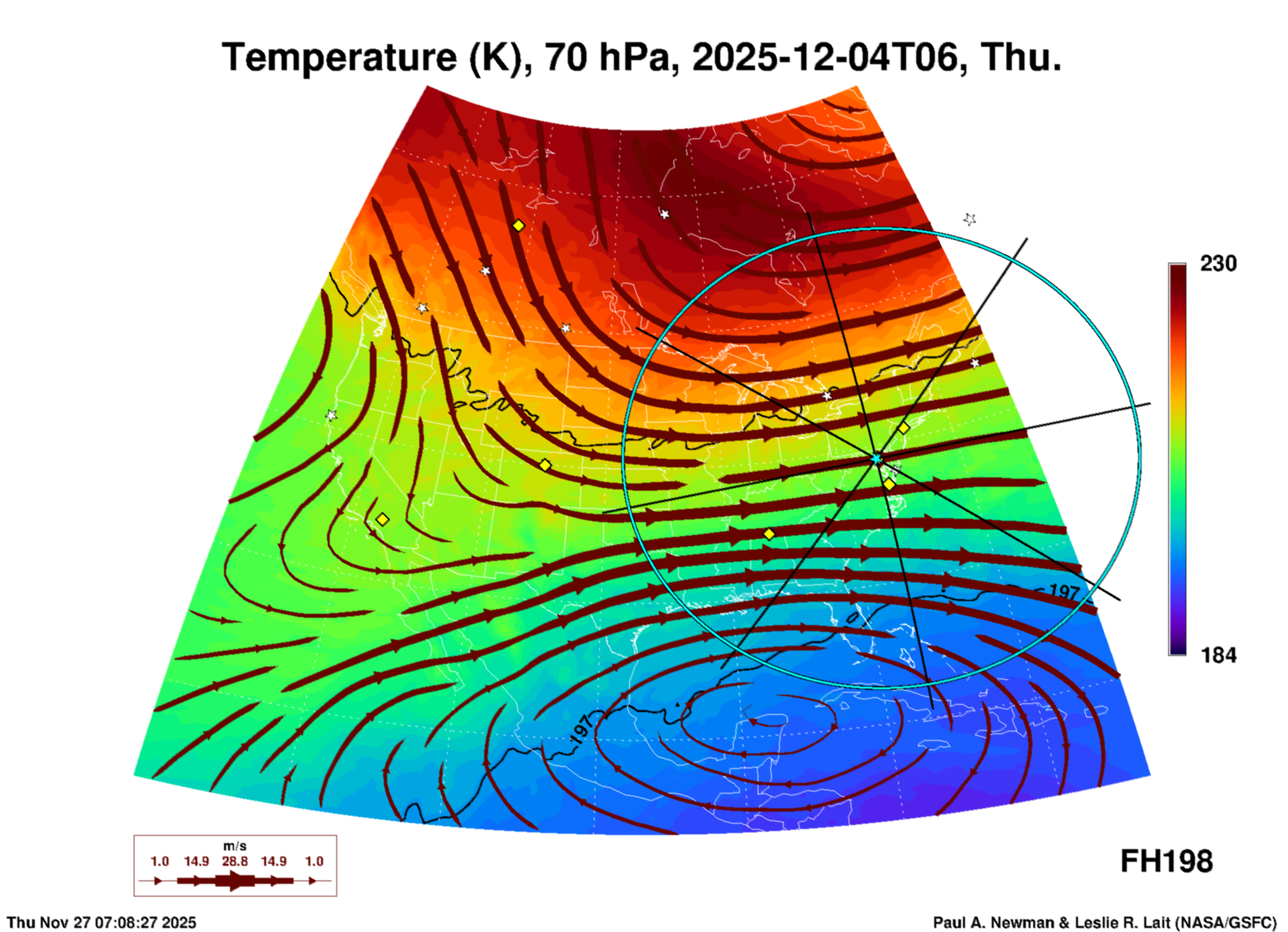 Temperature (K), 70 hPa, 2025-12-04T06, Thu.

230

184

197

197

m/s
1.0 14.9 28.8 14.9 1.0

FH198

Thu Nov 27 07:08:27 2025

Paul A. Newman & Leslie R. Lait (NASA/GSFC)